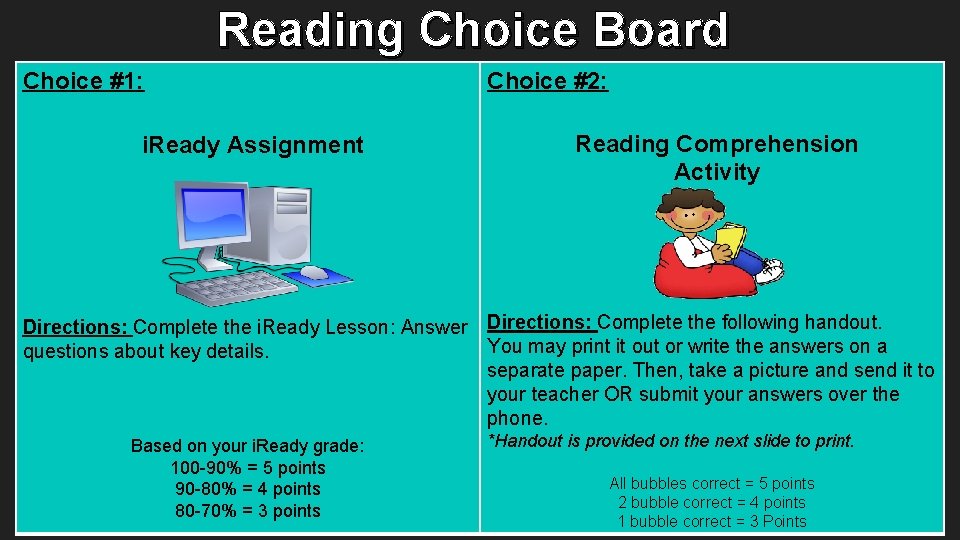 Reading Choice Board

Choice #1:

iReady Assignment

Directions: Complete the iReady Lesson: Answer questions about key details.

Based on your iReady grade:
100-90% = 5 points
90-80% = 4 points
80-70% = 3 points

Choice #2:

Reading Comprehension Activity

Directions: Complete the following handout. You may print it out or write the answers on a separate paper. Then, take a picture and send it to your teacher OR submit your answers over the phone.
*Handout is provided on the next slide to print.

All bubbles correct = 5 points
2 bubble correct = 4 points
1 bubble correct = 3 Points